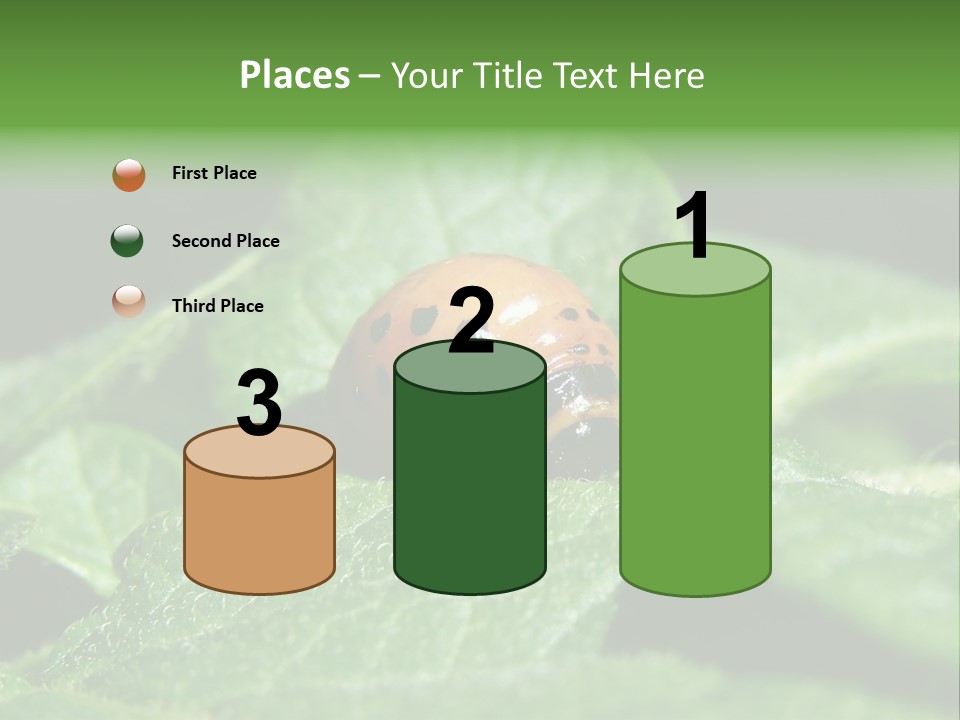 Places – Your Title Text Here

First Place

Second Place

Third Place

3

2

1